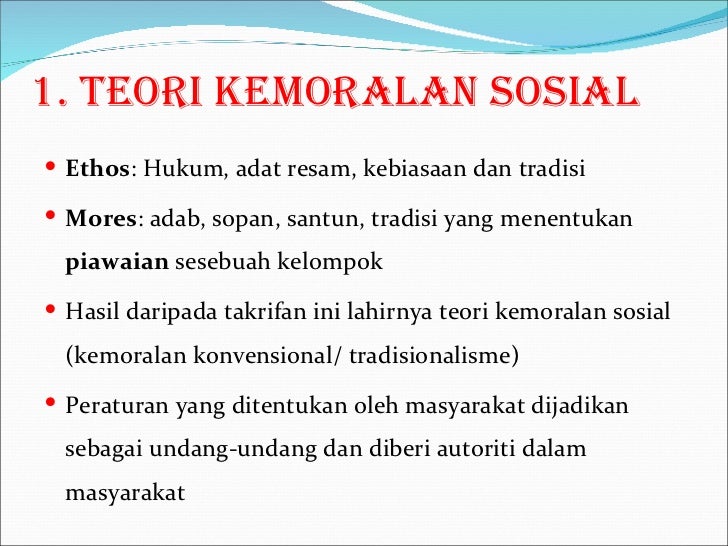 1. TEORI KEMORALAN SOSIAL

• Ethos: Hukum, adat resam, kebiasaan dan tradisi

• Mores: adab, sopan, santun, tradisi yang menentukan piawaian sesebuah kelompok

• Hasil daripada takrifan ini lahirnya teori kemoralan sosial (kemoralan konvensional/ tradisionalisme)

• Peraturan yang ditentukan oleh masyarakat dijadikan sebagai undang-undang dan diberi autoriti dalam masyarakat